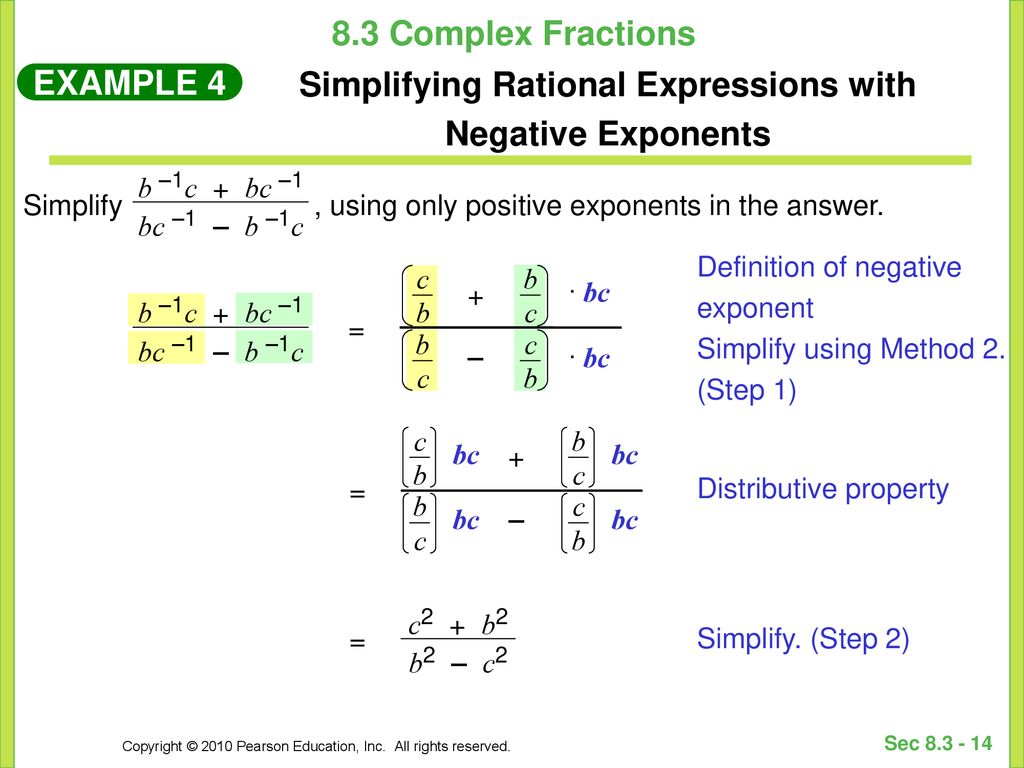 8.3 Complex Fractions

EXAMPLE 4

Simplifying Rational Expressions with Negative Exponents

Simplify $\frac{b^{-1}c + bc^{-1}}{bc^{-1} - b^{-1}c}$, using only positive exponents in the answer.

$\frac{b^{-1}c + bc^{-1}}{bc^{-1} - b^{-1}c} = \frac{\left(\frac{c}{b} + \frac{b}{c}\right) \cdot bc}{\left(\frac{b}{c} - \frac{c}{b}\right) \cdot bc}$

Definition of negative exponent
Simplify using Method 2. (Step 1)

$= \frac{\left(\frac{c}{b}\right)bc + \left(\frac{b}{c}\right)bc}{\left(\frac{b}{c}\right)bc - \left(\frac{c}{b}\right)bc}$

Distributive property

$= \frac{c^2 + b^2}{b^2 - c^2}$

Simplify. (Step 2)

Copyright © 2010 Pearson Education, Inc. All rights reserved.

Sec 8.3 - 14